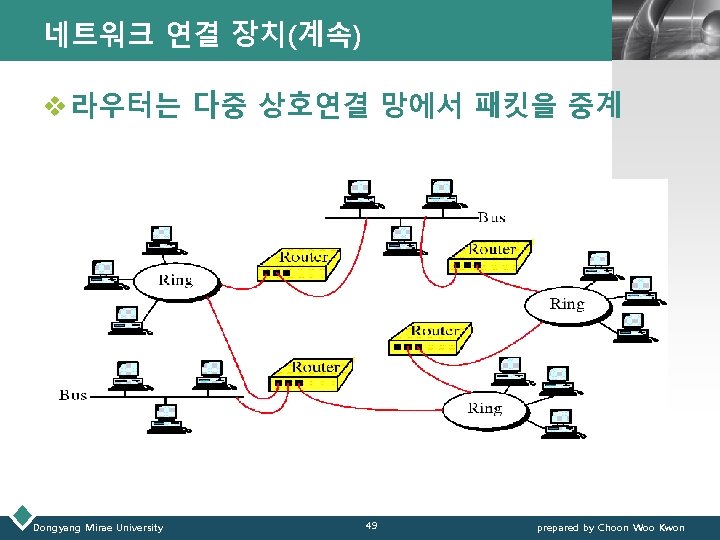 네트워크 연결 장치(계속)

❖ 라우터는 다중 상호연결 망에서 패킷을 중계

Bus

Router

Router

Ring

Ring

Router

Router

Bus

Ring

Dongyang Mirae University

49

prepared by Choon Woo Kwon